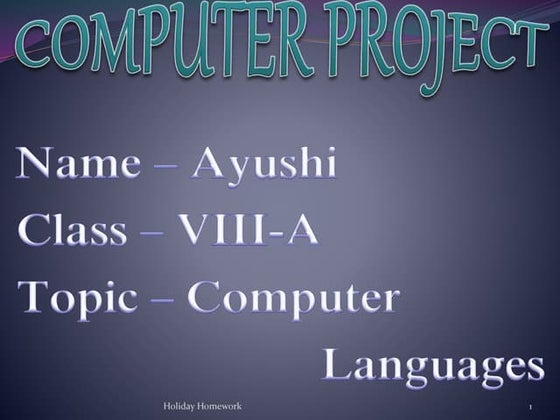 COMPUTER PROJECT

Name – Ayushi

Class – VIII-A

Topic – Computer Languages

Holiday Homework

1